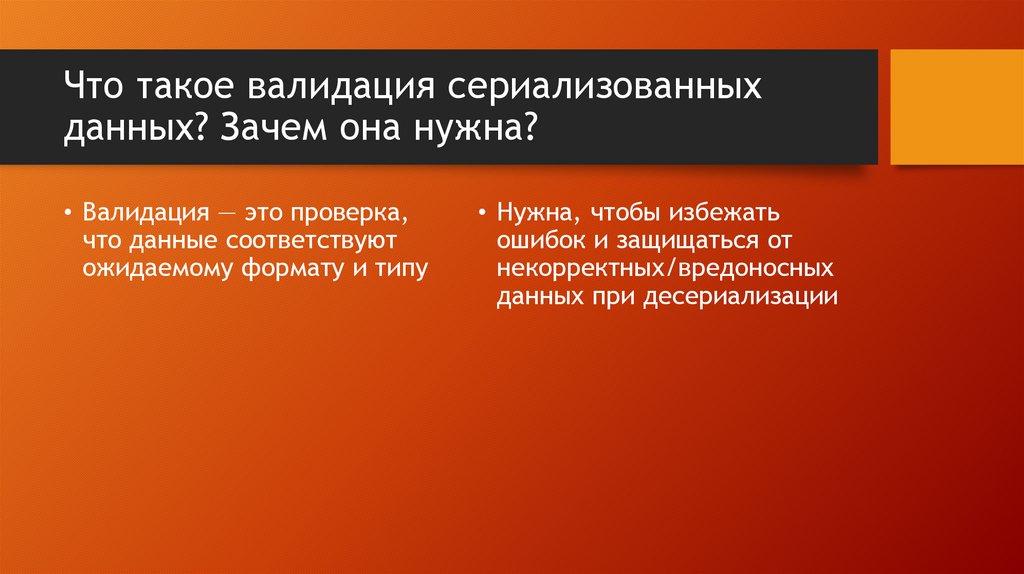 Что такое валидация сериализованных данных? Зачем она нужна?

• Валидация — это проверка, что данные соответствуют ожидаемому формату и типу

• Нужна, чтобы избежать ошибок и защищаться от некорректных/вредоносных данных при десериализации